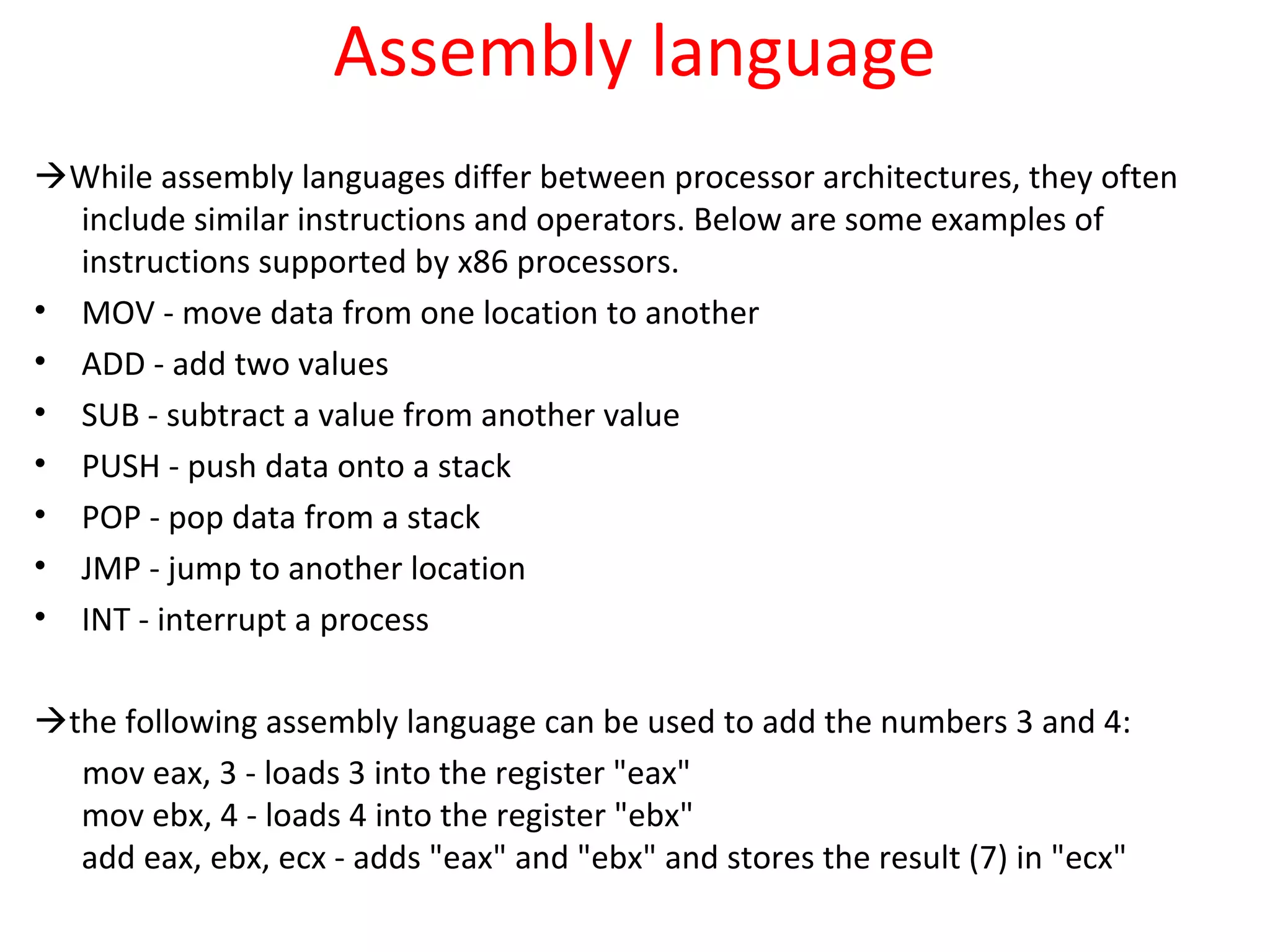 Assembly language

→While assembly languages differ between processor architectures, they often include similar instructions and operators. Below are some examples of instructions supported by x86 processors.

• MOV - move data from one location to another
• ADD - add two values
• SUB - subtract a value from another value
• PUSH - push data onto a stack
• POP - pop data from a stack
• JMP - jump to another location
• INT - interrupt a process

→the following assembly language can be used to add the numbers 3 and 4:
mov eax, 3 - loads 3 into the register "eax"
mov ebx, 4 - loads 4 into the register "ebx"
add eax, ebx, ecx - adds "eax" and "ebx" and stores the result (7) in "ecx"